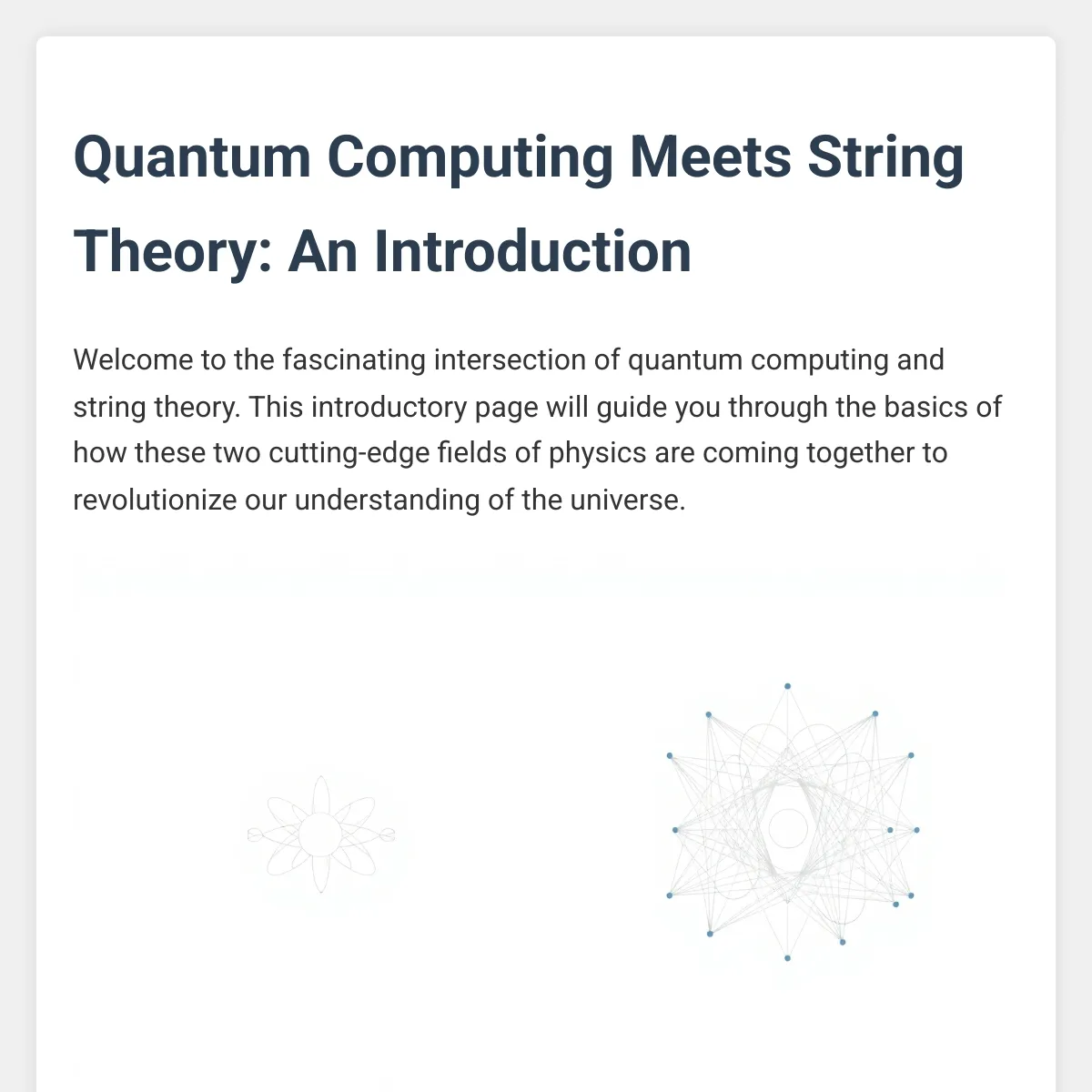 Quantum Computing Meets String Theory: An Introduction

Welcome to the fascinating intersection of quantum computing and string theory. This introductory page will guide you through the basics of how these two cutting-edge fields of physics are coming together to revolutionize our understanding of the universe.